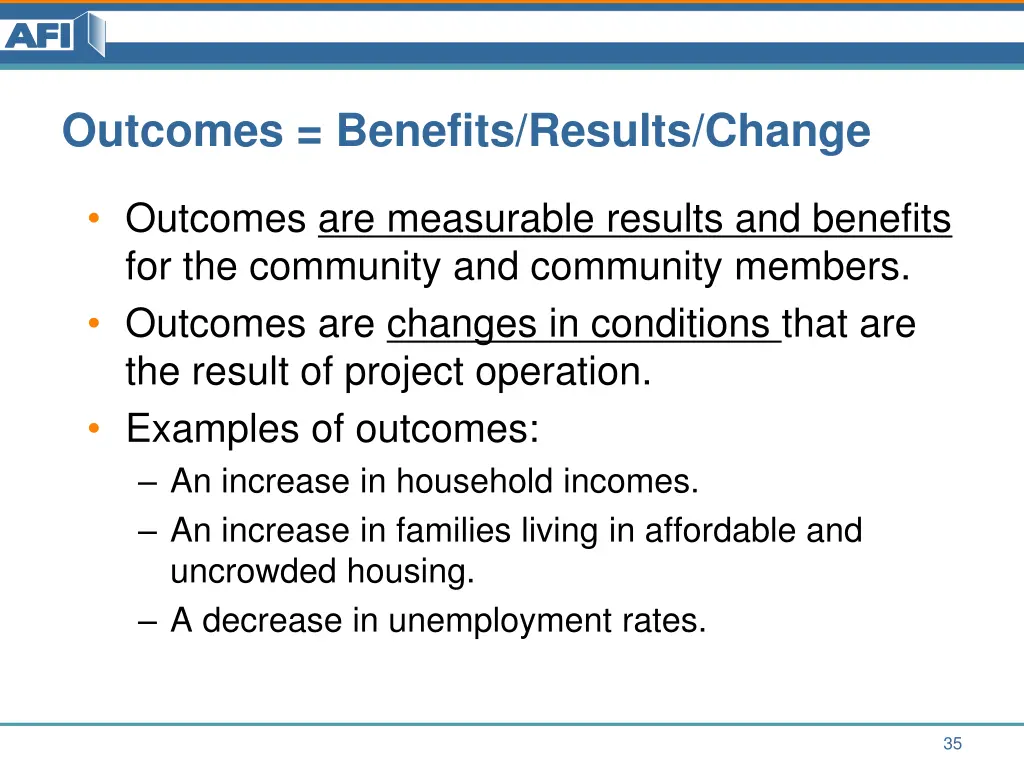 AFI

Outcomes = Benefits/Results/Change

• Outcomes are measurable results and benefits for the community and community members.
• Outcomes are changes in conditions that are the result of project operation.
• Examples of outcomes:
– An increase in household incomes.
– An increase in families living in affordable and uncrowded housing.
– A decrease in unemployment rates.

35